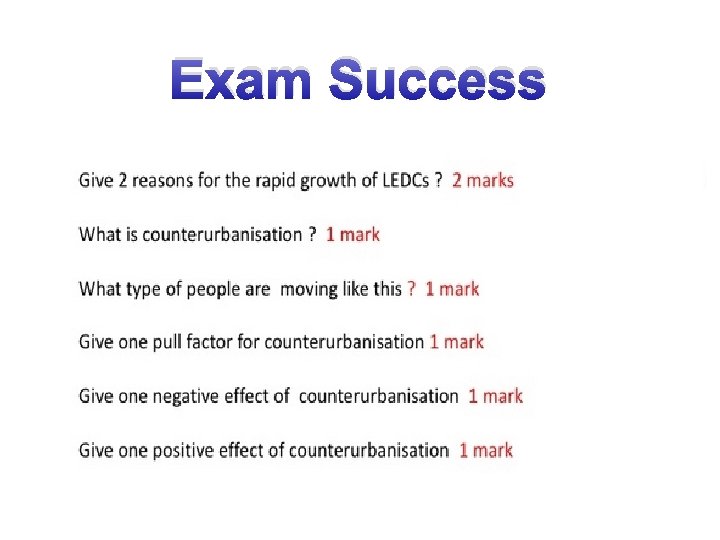 Exam Success

Give 2 reasons for the rapid growth of LEDCs ? 2 marks

What is counterurbanisation ? 1 mark

What type of people are moving like this ? 1 mark

Give one pull factor for counterurbanisation 1 mark

Give one negative effect of counterurbanisation 1 mark

Give one positive effect of counterurbanisation 1 mark